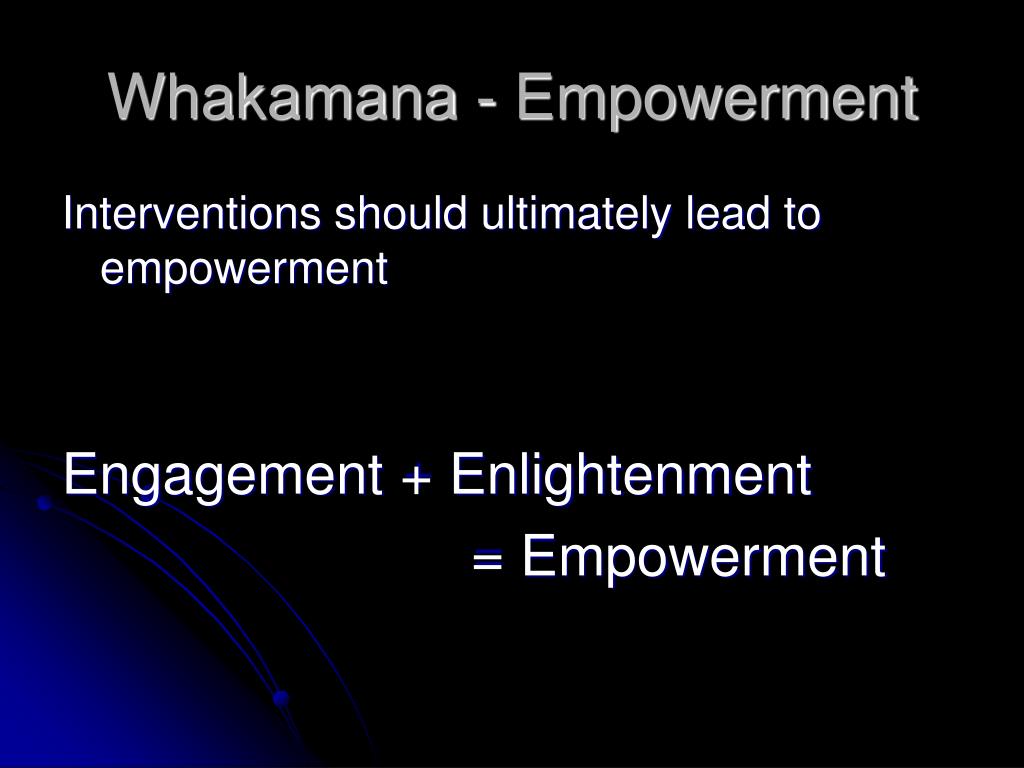 Whakamana - Empowerment

Interventions should ultimately lead to empowerment

Engagement + Enlightenment
= Empowerment